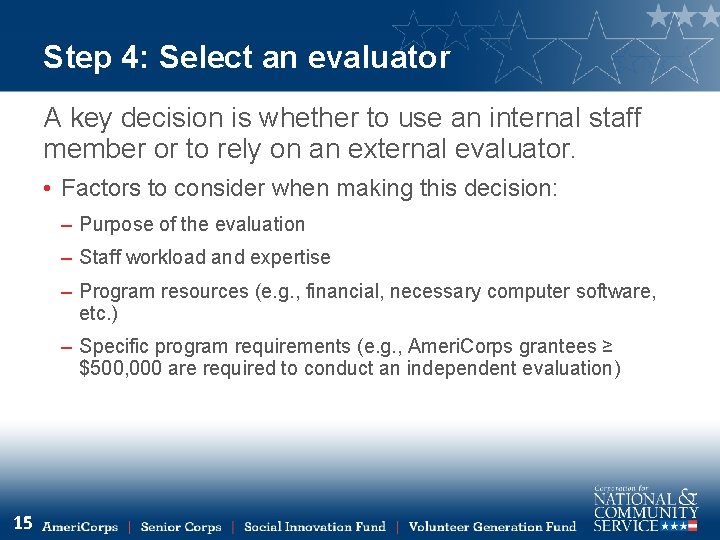 Step 4: Select an evaluator

A key decision is whether to use an internal staff member or to rely on an external evaluator.

• Factors to consider when making this decision:

– Purpose of the evaluation

– Staff workload and expertise

– Program resources (e.g., financial, necessary computer software, etc.)

– Specific program requirements (e.g., AmeriCorps grantees ≥ \$500,000 are required to conduct an independent evaluation)

15 AmeriCorps | Senior Corps | Social Innovation Fund | Volunteer Generation Fund

Corporation for NATIONAL & COMMUNITY SERVICE